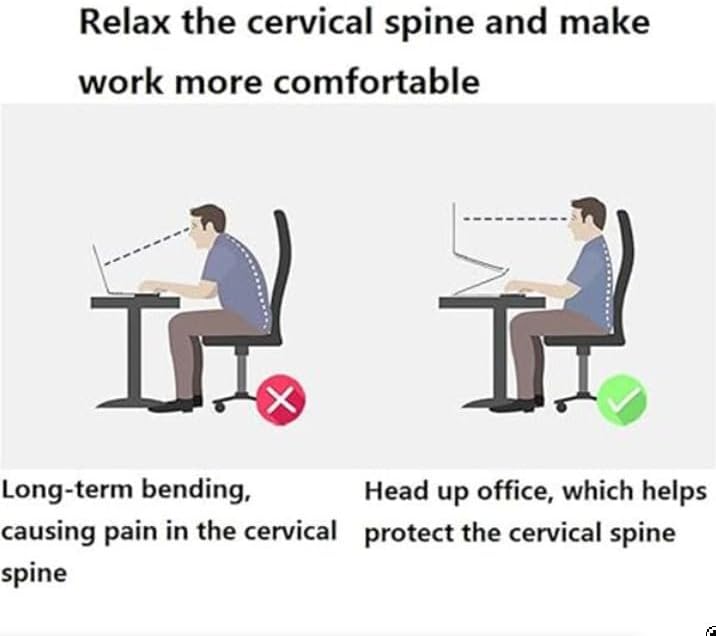 Relax the cervical spine and make work more comfortable

Long-term bending, causing pain in the cervical spine

Head up office, which helps protect the cervical spine